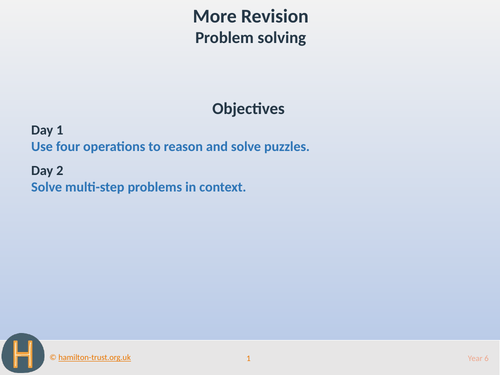 More Revision
Problem solving

Objectives

Day 1
Use four operations to reason and solve puzzles.

Day 2
Solve multi-step problems in context.

H

© hamilton-trust.org.uk

1

Year 6